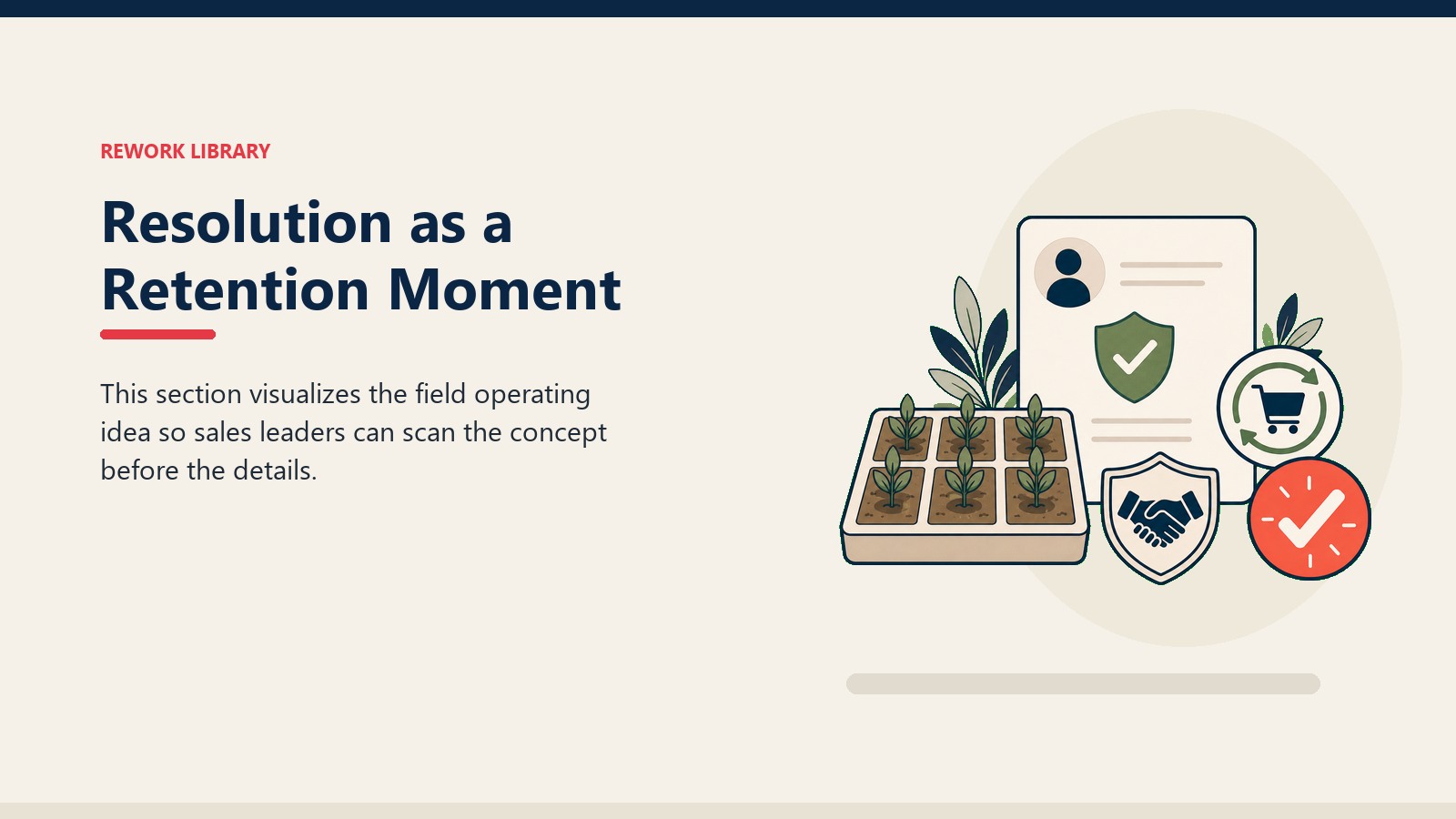 REWORK LIBRARY

Resolution as a Retention Moment

This section visualizes the field operating idea so sales leaders can scan the concept before the details.